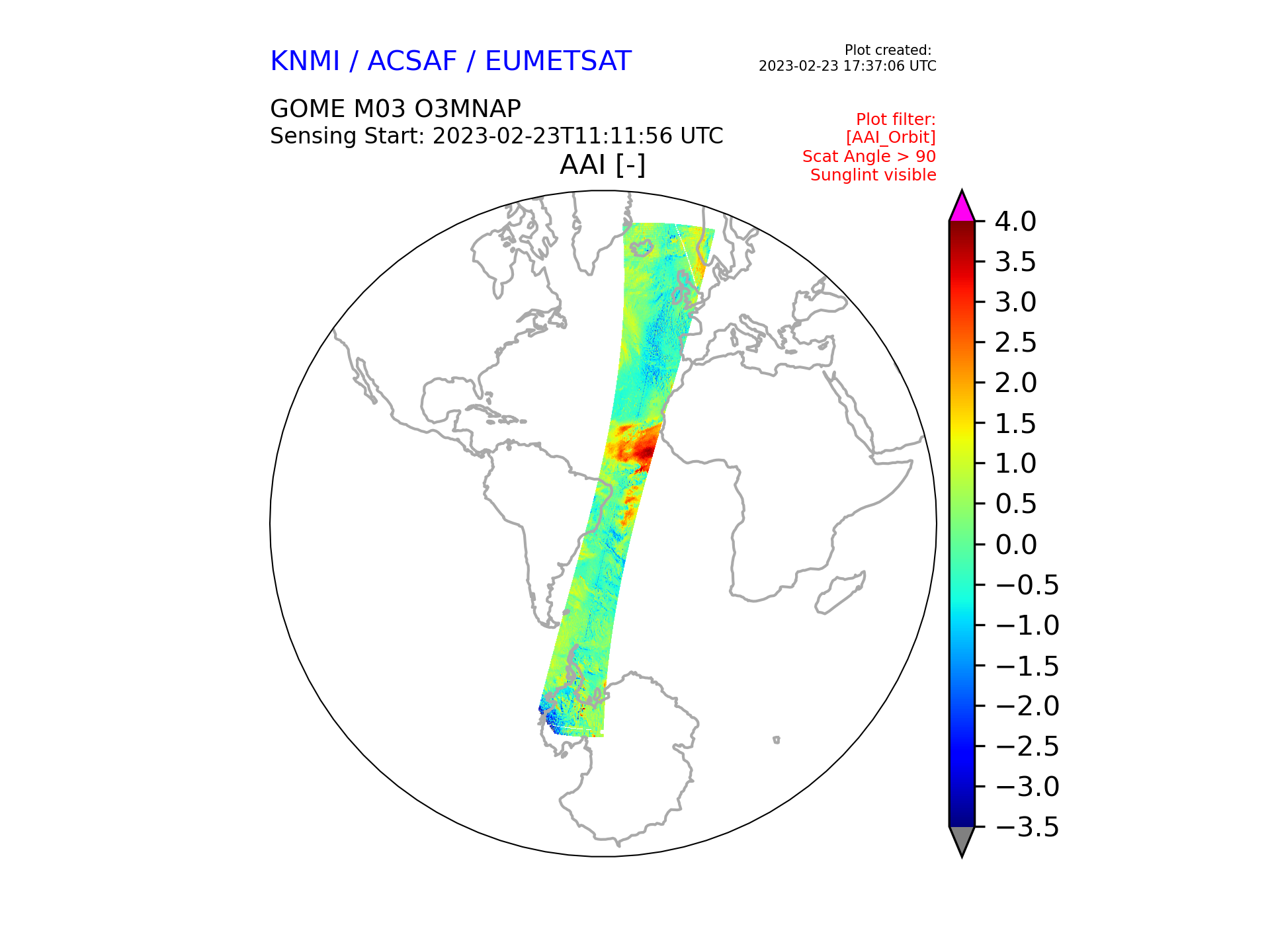 KNMI / ACSAF / EUMETSAT

Plot created:
2023-02-23 17:37:06 UTC

GOME M03 O3MNAP
Sensing Start: 2023-02-23T11:11:56 UTC

Plot filter:
[AAI_Orbit]
Scat Angle > 90
Sunglint visible

AAI [-]

4.0
3.5
3.0
2.5
2.0
1.5
1.0
0.5
0.0
−0.5
−1.0
−1.5
−2.0
−2.5
−3.0
−3.5